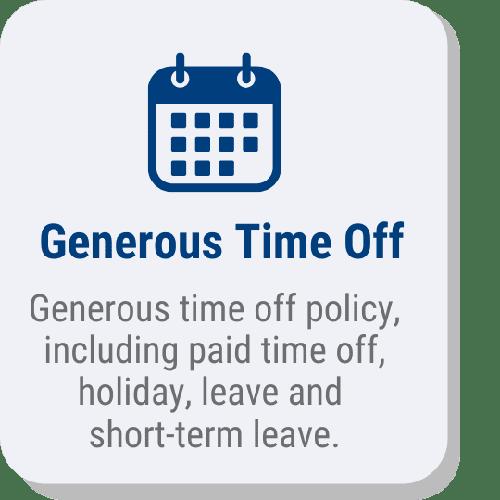 Generous Time Off

Generous time off policy, including paid time off, holiday, leave and short-term leave.